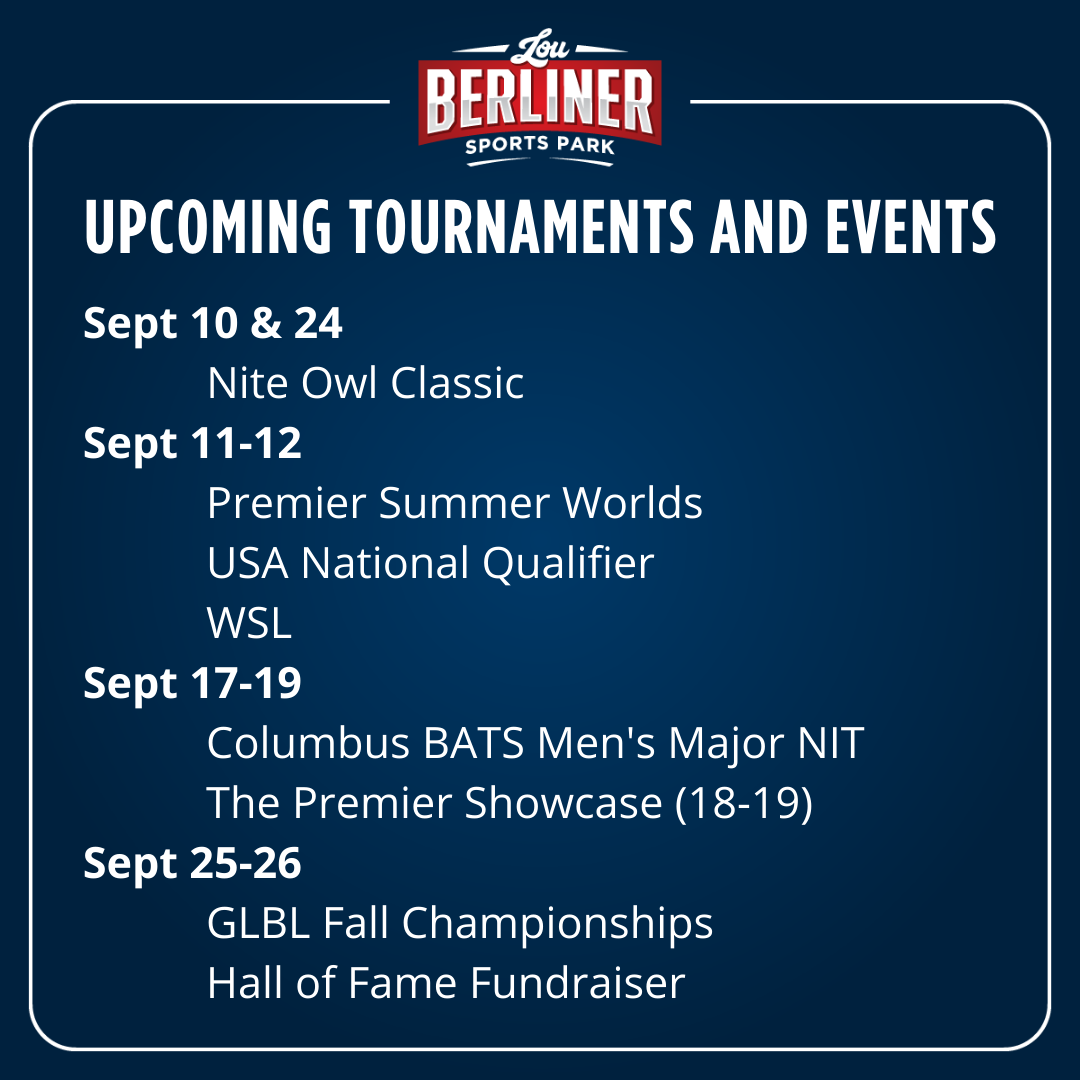 Lou
BERLINER
SPORTS PARK

UPCOMING TOURNAMENTS AND EVENTS

Sept 10 & 24
Nite Owl Classic

Sept 11-12
Premier Summer Worlds
USA National Qualifier
WSL

Sept 17-19
Columbus BATS Men's Major NIT
The Premier Showcase (18-19)

Sept 25-26
GLBL Fall Championships
Hall of Fame Fundraiser